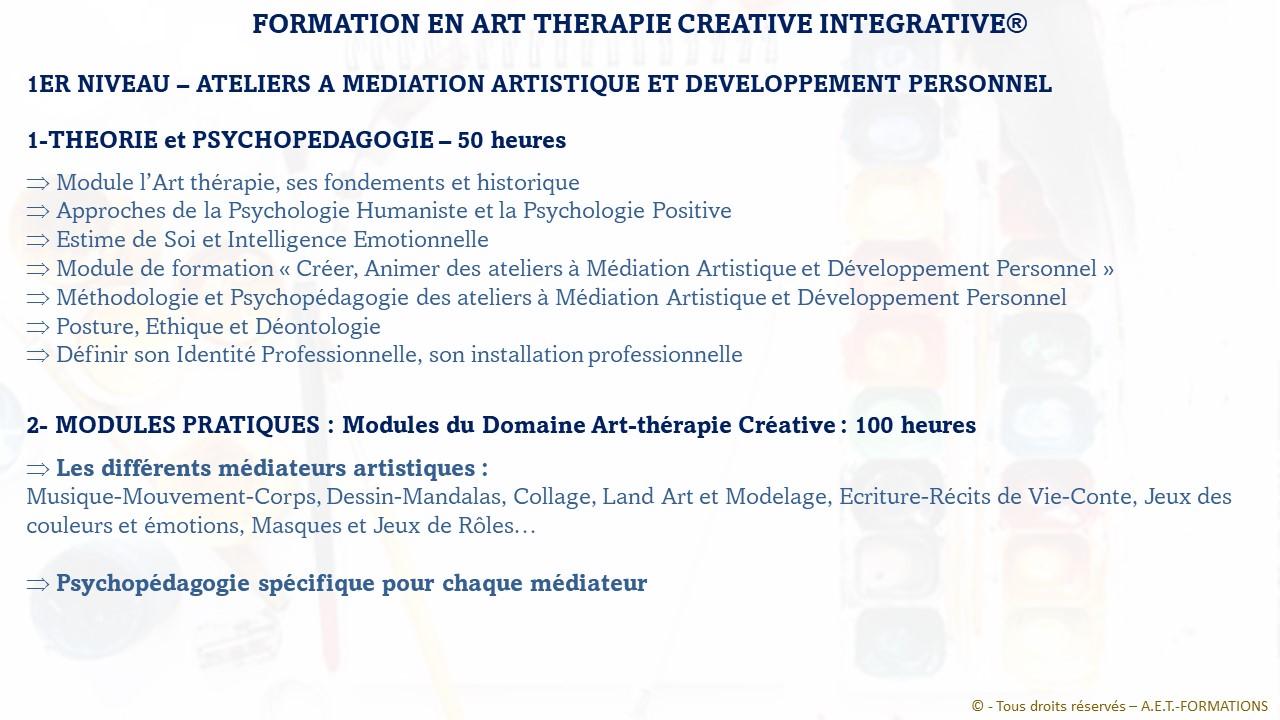 FORMATION EN ART THERAPIE CREATIVE INTEGRATIVE®

1ER NIVEAU – ATELIERS A MEDIATION ARTISTIQUE ET DEVELOPPEMENT PERSONNEL

1-THEORIE et PSYCHOPEDAGOGIE – 50 heures

⇒ Module l'Art thérapie, ses fondements et historique
⇒ Approches de la Psychologie Humaniste et la Psychologie Positive
⇒ Estime de Soi et Intelligence Emotionnelle
⇒ Module de formation « Créer, Animer des ateliers à Médiation Artistique et Développement Personnel »
⇒ Méthodologie et Psychopédagogie des ateliers à Médiation Artistique et Développement Personnel
⇒ Posture, Ethique et Déontologie
⇒ Définir son Identité Professionnelle, son installation professionnelle

2- MODULES PRATIQUES : Modules du Domaine Art-thérapie Créative : 100 heures

⇒ Les différents médiateurs artistiques :
Musique-Mouvement-Corps, Dessin-Mandalas, Collage, Land Art et Modelage, Ecriture-Récits de Vie-Conte, Jeux des couleurs et émotions, Masques et Jeux de Rôles…

⇒ Psychopédagogie spécifique pour chaque médiateur

© - Tous droits réservés – A.E.T.-FORMATIONS